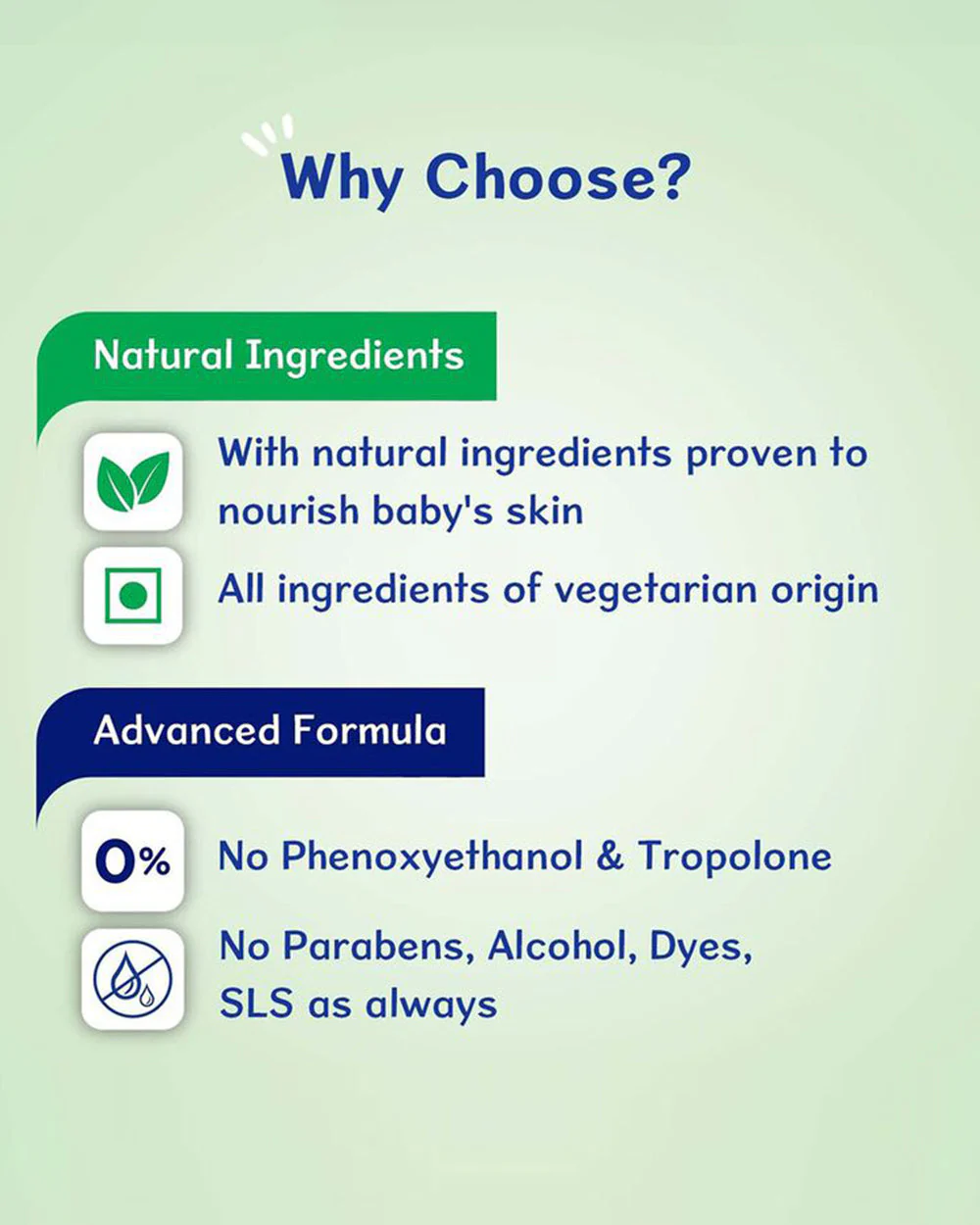 Why Choose?

Natural Ingredients

With natural ingredients proven to nourish baby's skin

All ingredients of vegetarian origin

Advanced Formula

0%

No Phenoxyethanol & Tropolone

No Parabens, Alcohol, Dyes, SLS as always